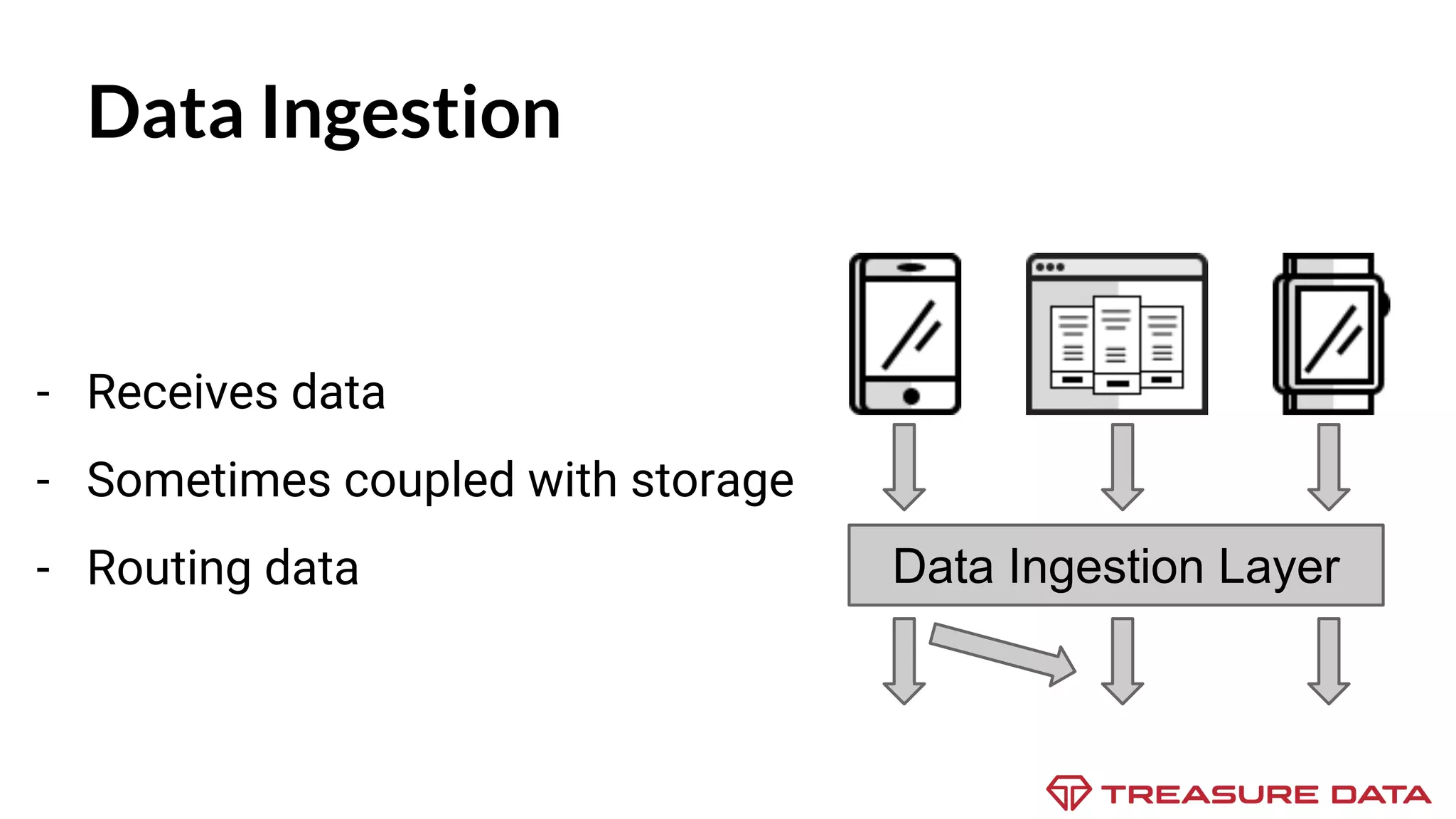 Data Ingestion

- Receives data
- Sometimes coupled with storage
- Routing data

Data Ingestion Layer

TREASURE DATA